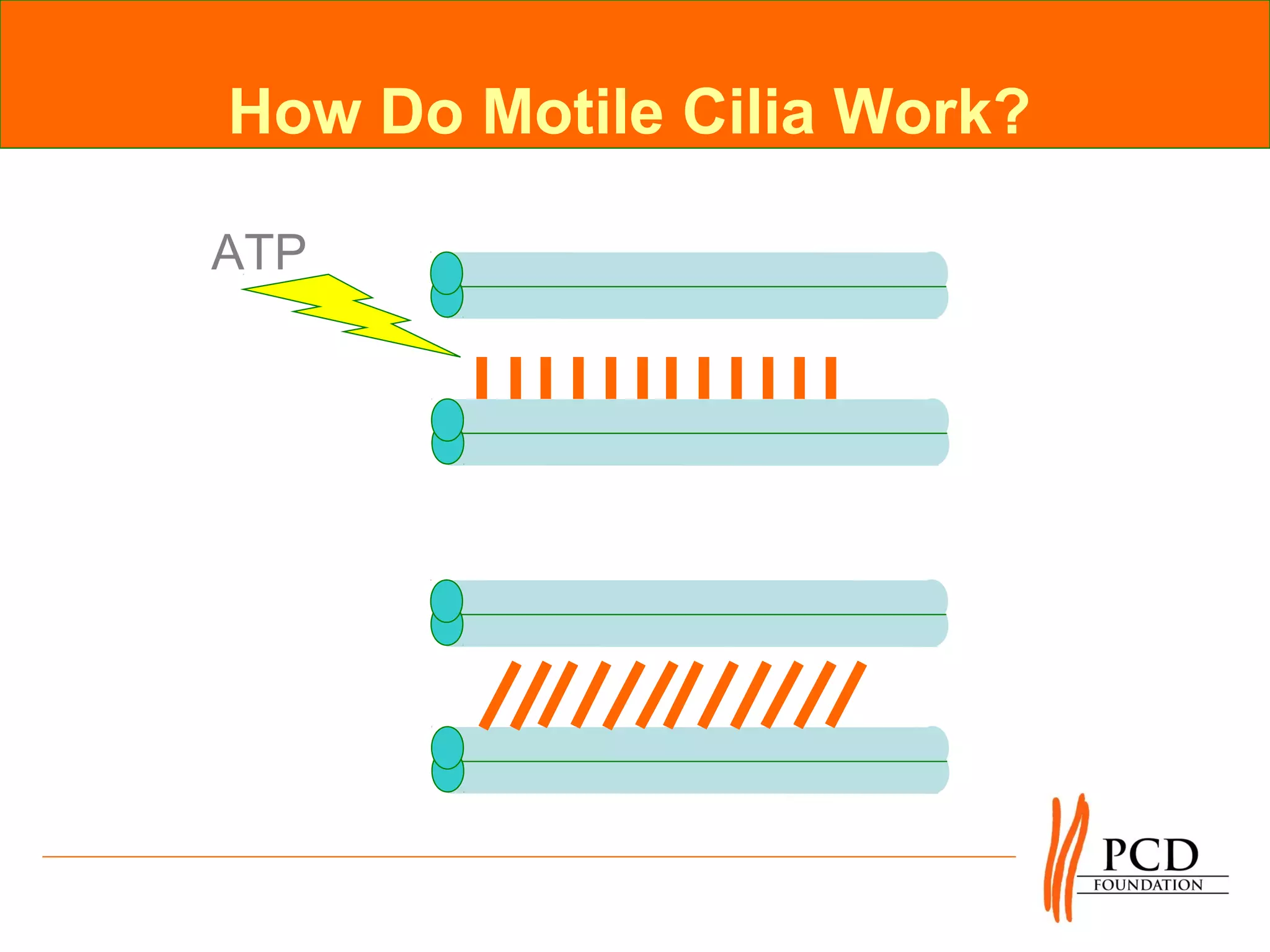 How Do Motile Cilia Work?

ATP

PCD
FOUNDATION